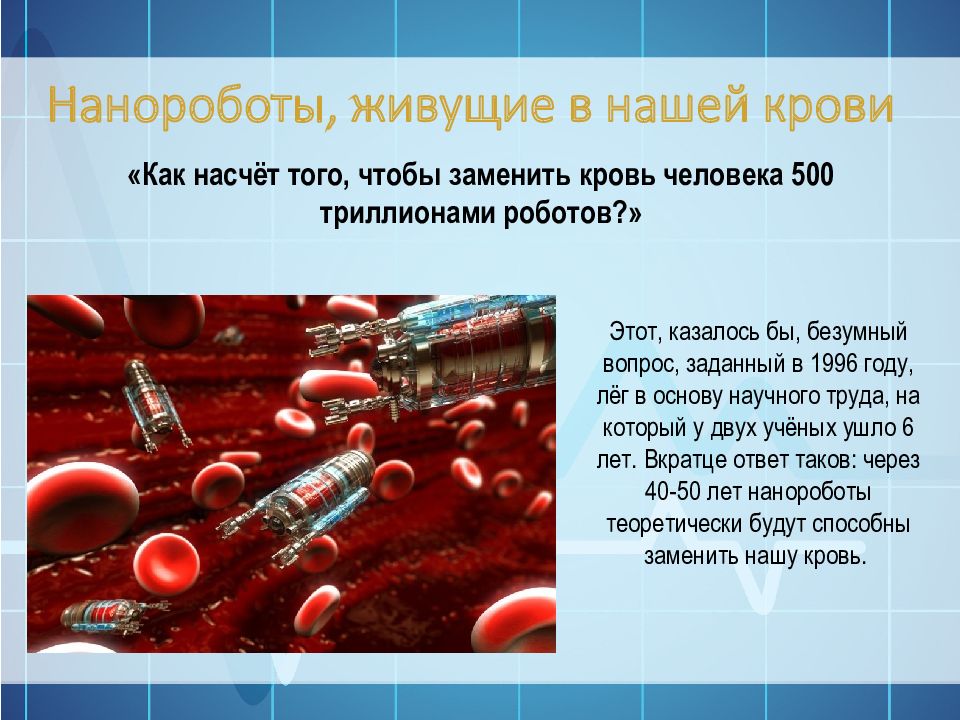 Нанороботы, живущие в нашей крови

«Как насчёт того, чтобы заменить кровь человека 500 триллионами роботов?»

Этот, казалось бы, безумный вопрос, заданный в 1996 году, лёг в основу научного труда, на который у двух учёных ушло 6 лет. Вкратце ответ таков: через 40-50 лет нанороботы теоретически будут способны заменить нашу кровь.